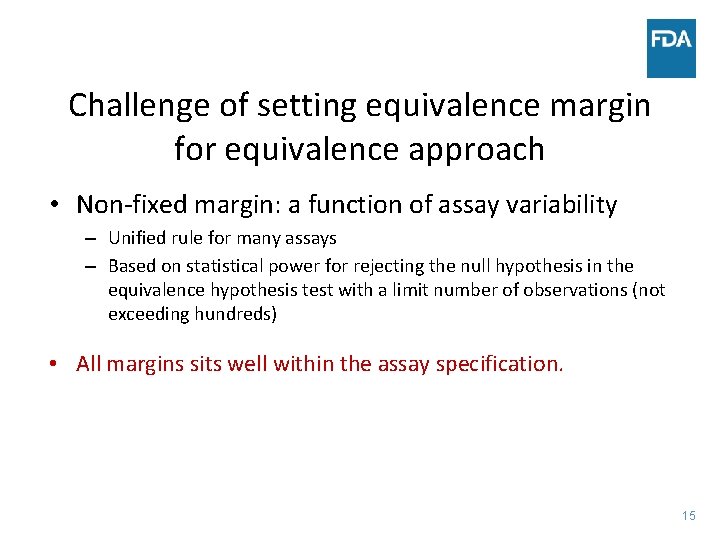 FDA

Challenge of setting equivalence margin for equivalence approach

• Non-fixed margin: a function of assay variability
– Unified rule for many assays
– Based on statistical power for rejecting the null hypothesis in the equivalence hypothesis test with a limit number of observations (not exceeding hundreds)

• All margins sits well within the assay specification.

15